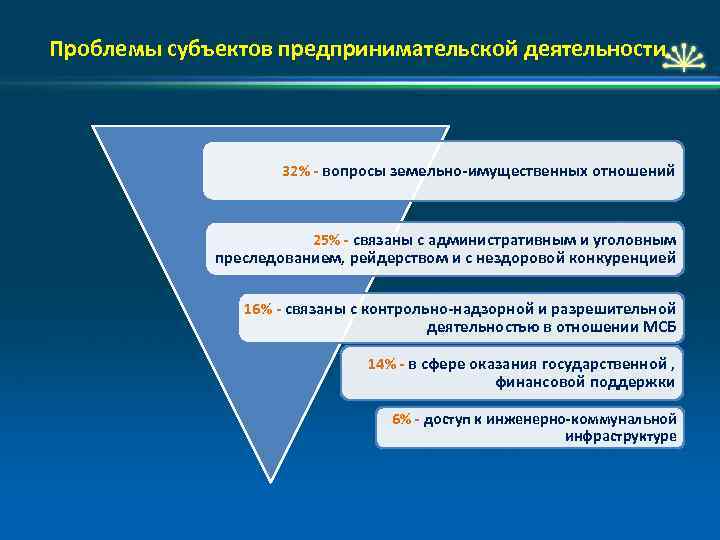 Проблемы субъектов предпринимательской деятельности

32% - вопросы земельно-имущественных отношений

25% - связаны с административным и уголовным преследованием, рейдерством и с нездоровой конкуренцией

16% - связаны с контрольно-надзорной и разрешительной деятельностью в отношении МСБ

14% - в сфере оказания государственной , финансовой поддержки

6% - доступ к инженерно-коммунальной инфраструктуре